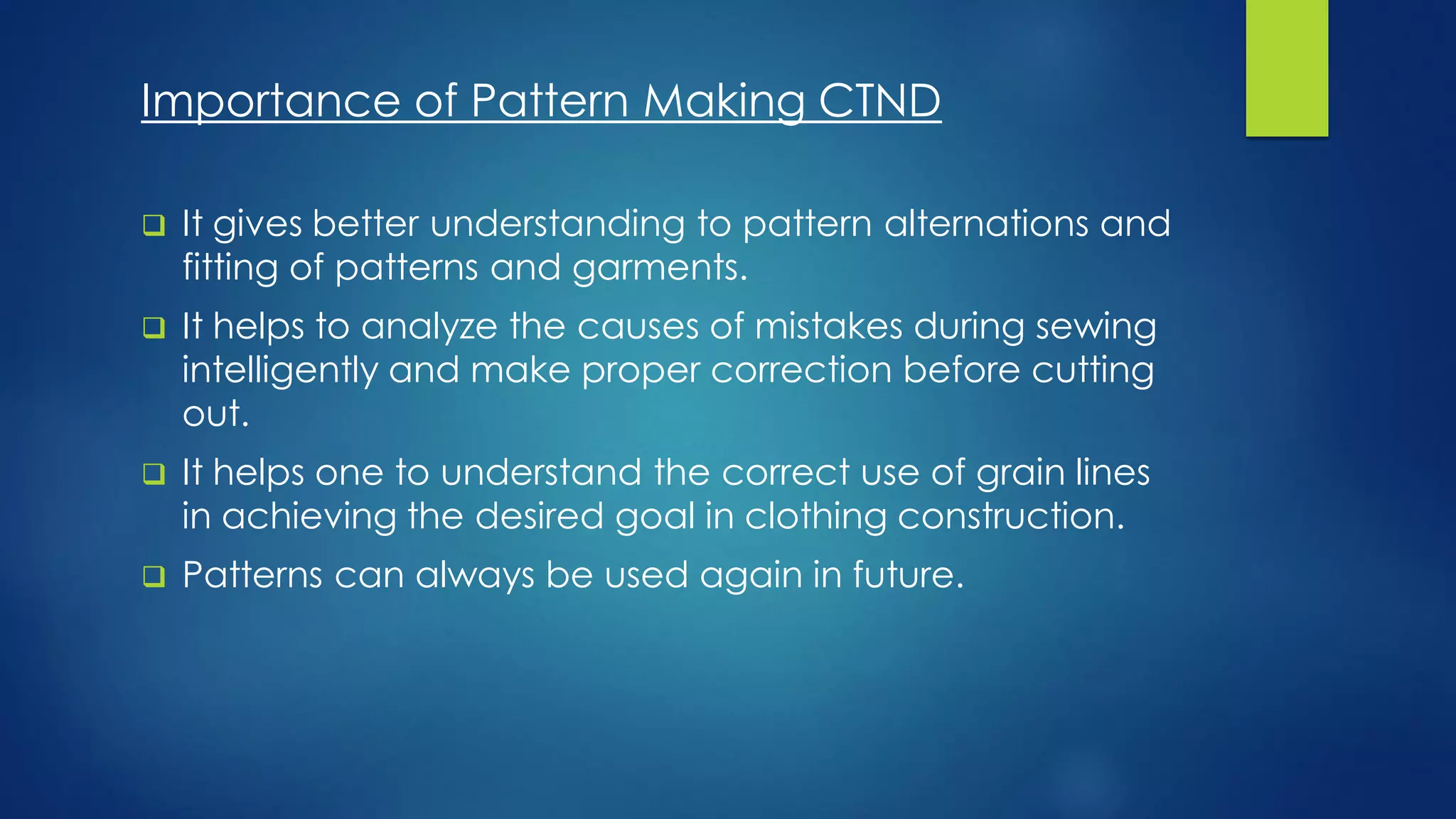 Importance of Pattern Making CTND

❑ It gives better understanding to pattern alternations and fitting of patterns and garments.

❑ It helps to analyze the causes of mistakes during sewing intelligently and make proper correction before cutting out.

❑ It helps one to understand the correct use of grain lines in achieving the desired goal in clothing construction.

❑ Patterns can always be used again in future.